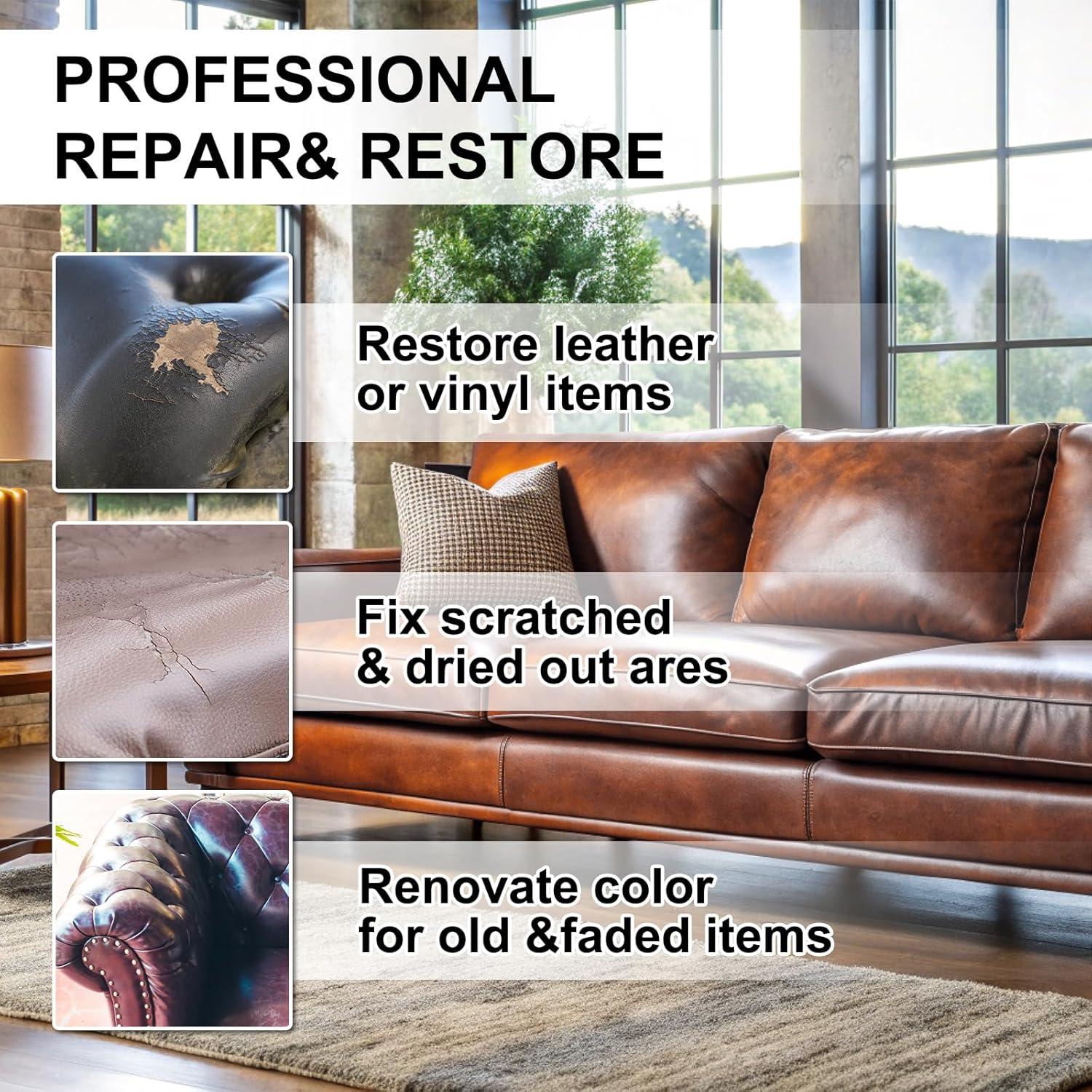 PROFESSIONAL
REPAIR& RESTORE

Restore leather or vinyl items

Fix scratched & dried out ares

Renovate color for old &faded items